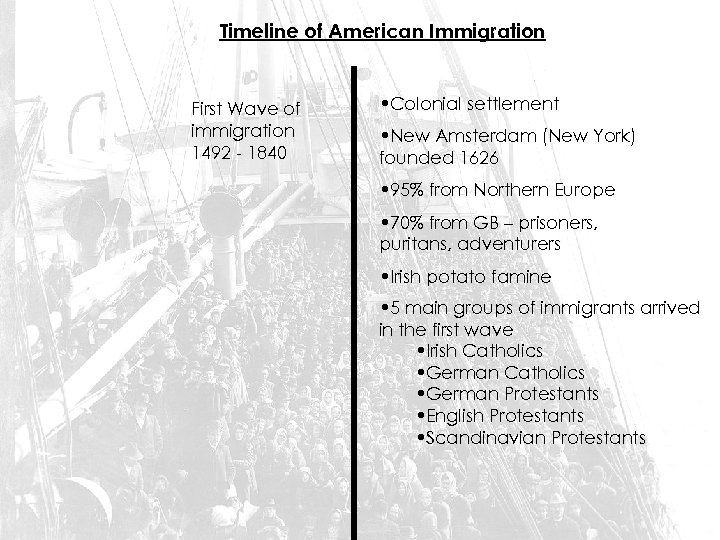 Timeline of American Immigration

First Wave of immigration 1492 - 1840

•Colonial settlement

•New Amsterdam (New York) founded 1626

•95% from Northern Europe

•70% from GB – prisoners, puritans, adventurers

•Irish potato famine

•5 main groups of immigrants arrived in the first wave
•Irish Catholics
•German Catholics
•German Protestants
•English Protestants
•Scandinavian Protestants